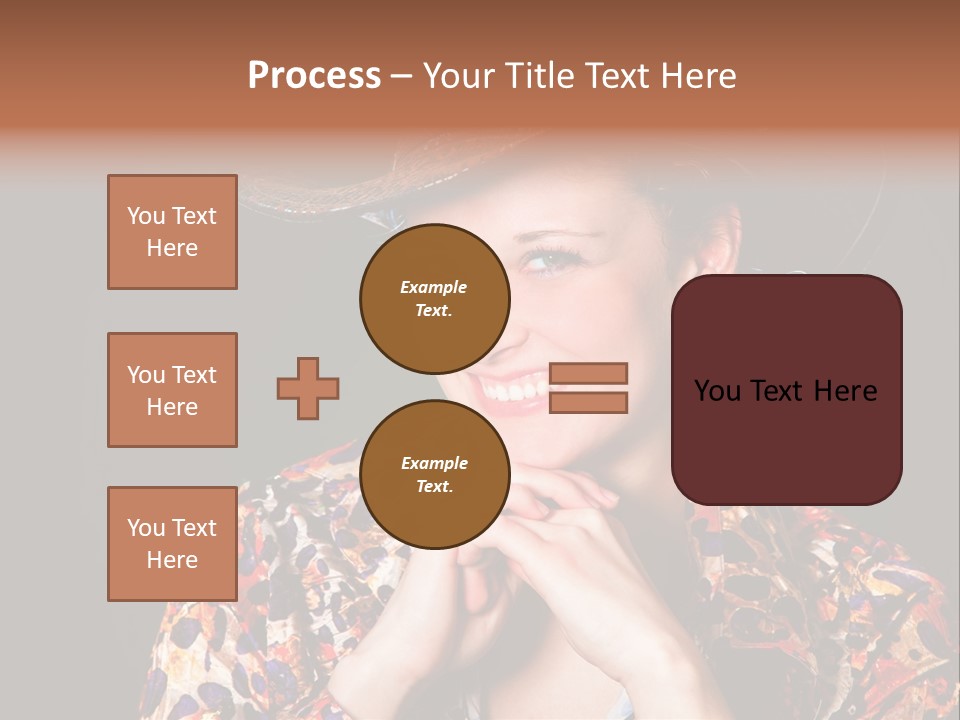 Process – Your Title Text Here

You Text Here

You Text Here

You Text Here

Example Text.

Example Text.

You Text Here